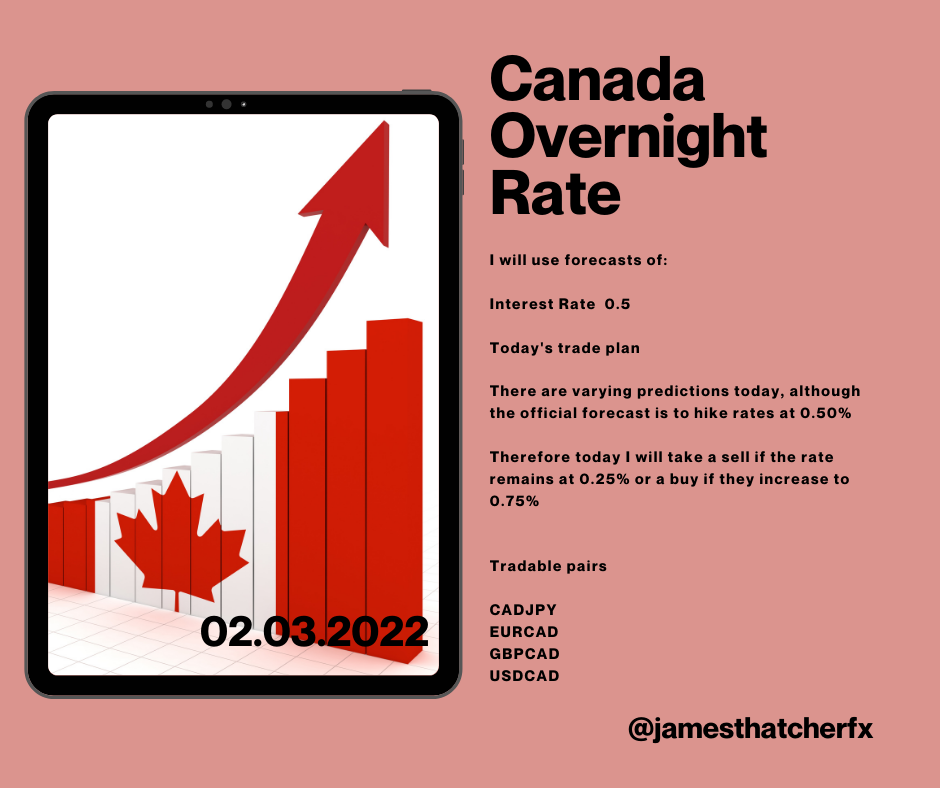 02.03.2022

Canada Overnight Rate

I will use forecasts of:

Interest Rate 0.5

Today's trade plan

There are varying predictions today, although the official forecast is to hike rates at 0.50%

Therefore today I will take a sell if the rate remains at 0.25% or a buy if they increase to 0.75%

Tradable pairs

CADJPY
EURCAD
GBPCAD
USDCAD

@jamesthatcherfx